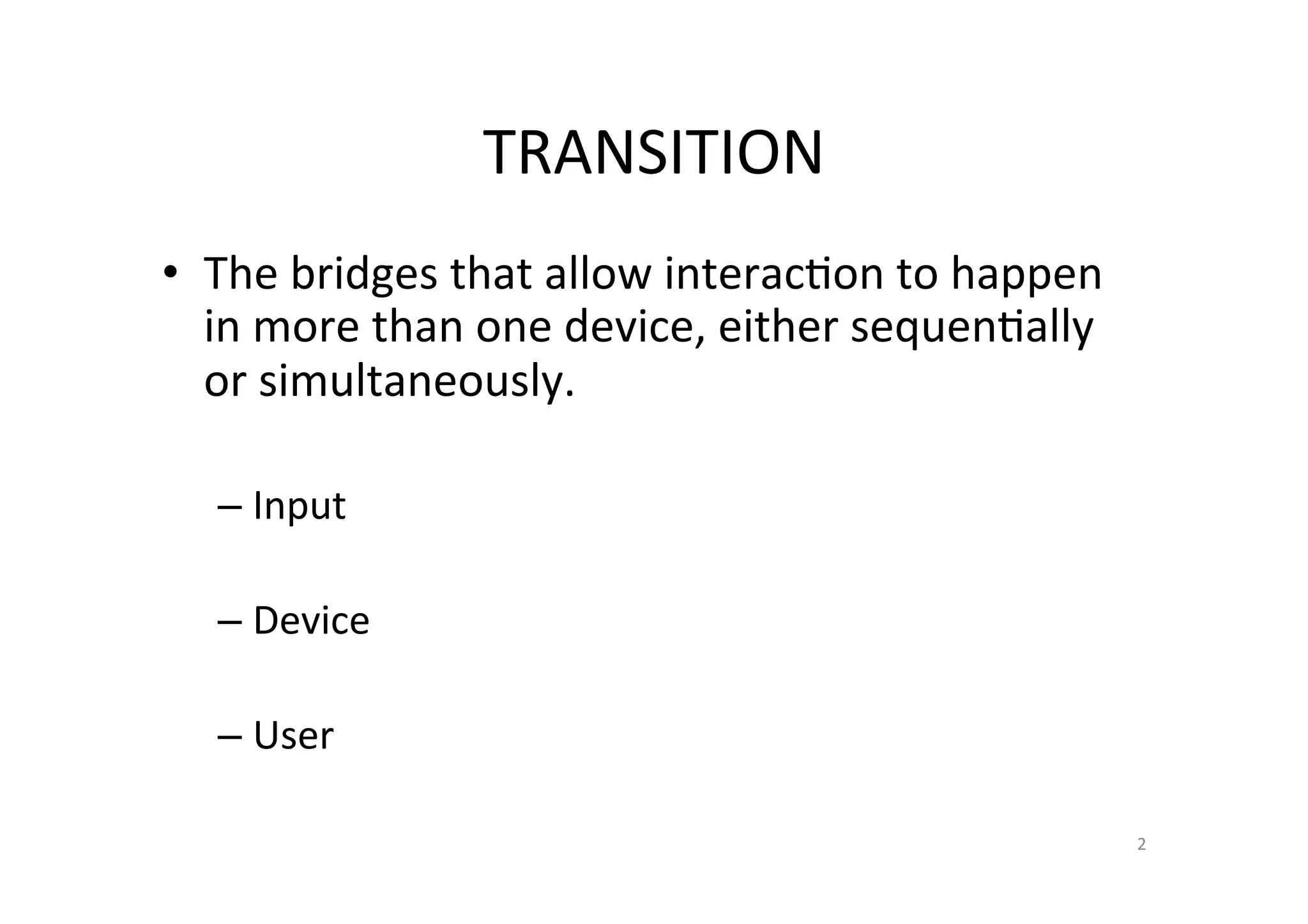 TRANSITION

• The bridges that allow interaction to happen in more than one device, either sequentially or simultaneously.

– Input

– Device

– User

2